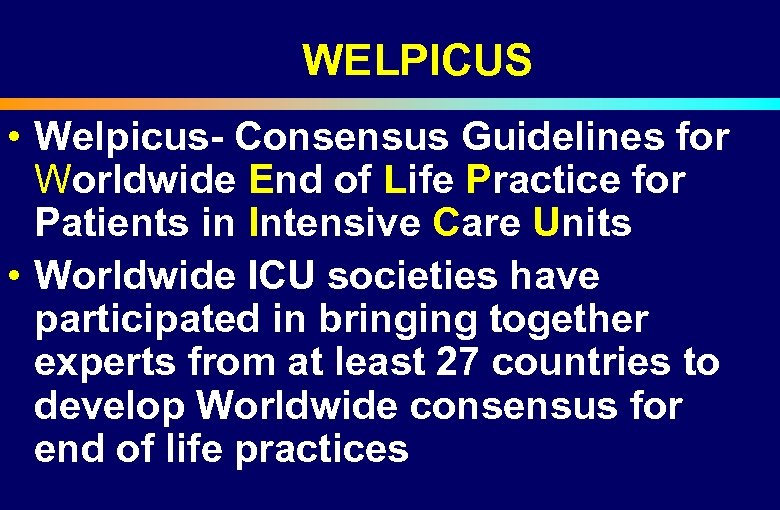 WELPICUS

• Welpicus- Consensus Guidelines for Worldwide End of Life Practice for Patients in Intensive Care Units

• Worldwide ICU societies have participated in bringing together experts from at least 27 countries to develop Worldwide consensus for end of life practices